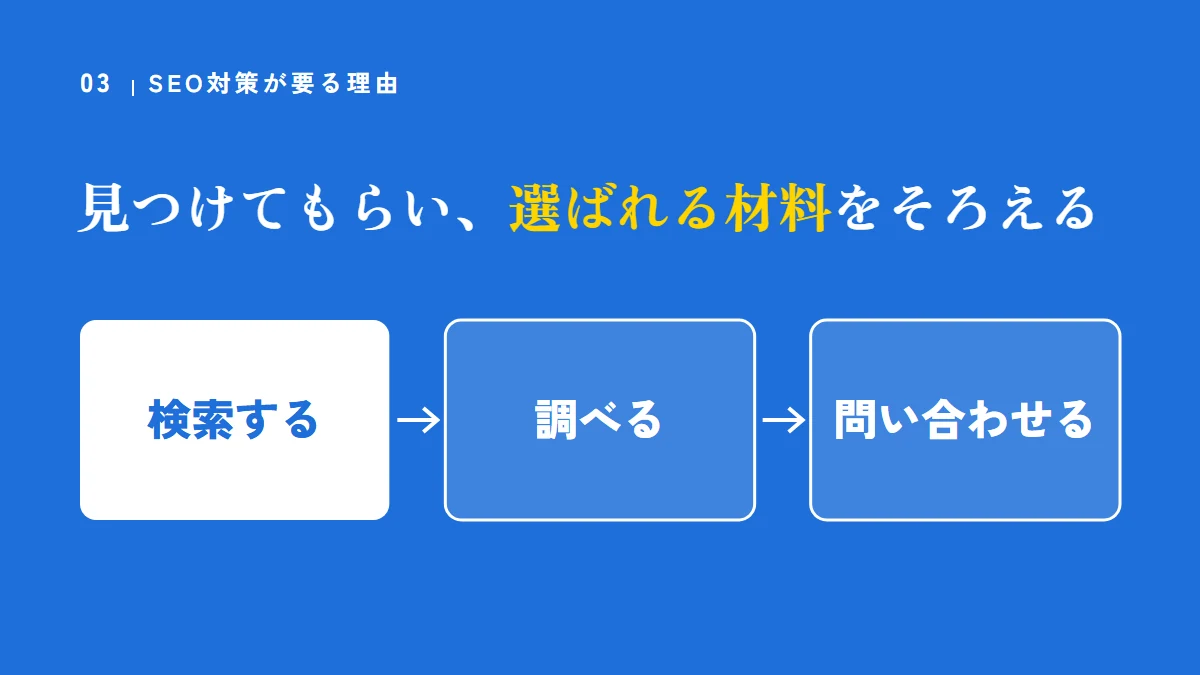 03 | SEO対策が要る理由

見つけてもらい、選ばれる材料をそろえる

検索する → 調べる → 問い合わせる